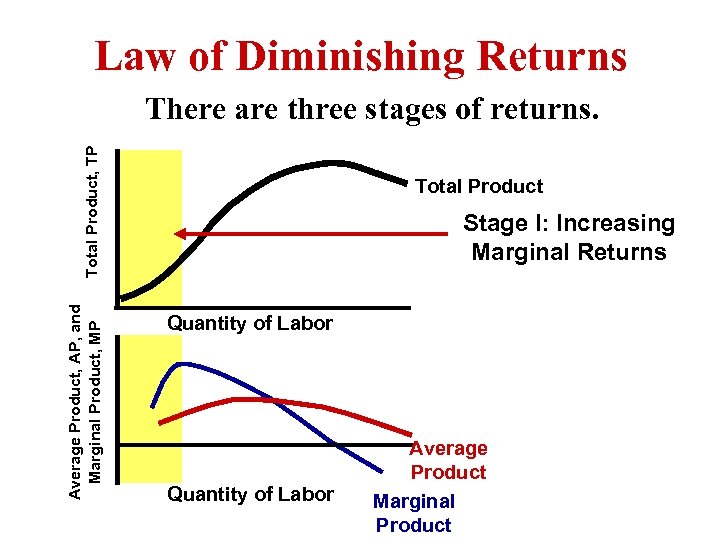 Law of Diminishing Returns

There are three stages of returns.

Total Product, TP

Total Product

Stage I: Increasing Marginal Returns

Quantity of Labor

Average Product, AP, and Marginal Product, MP

Average Product

Quantity of Labor

Marginal Product